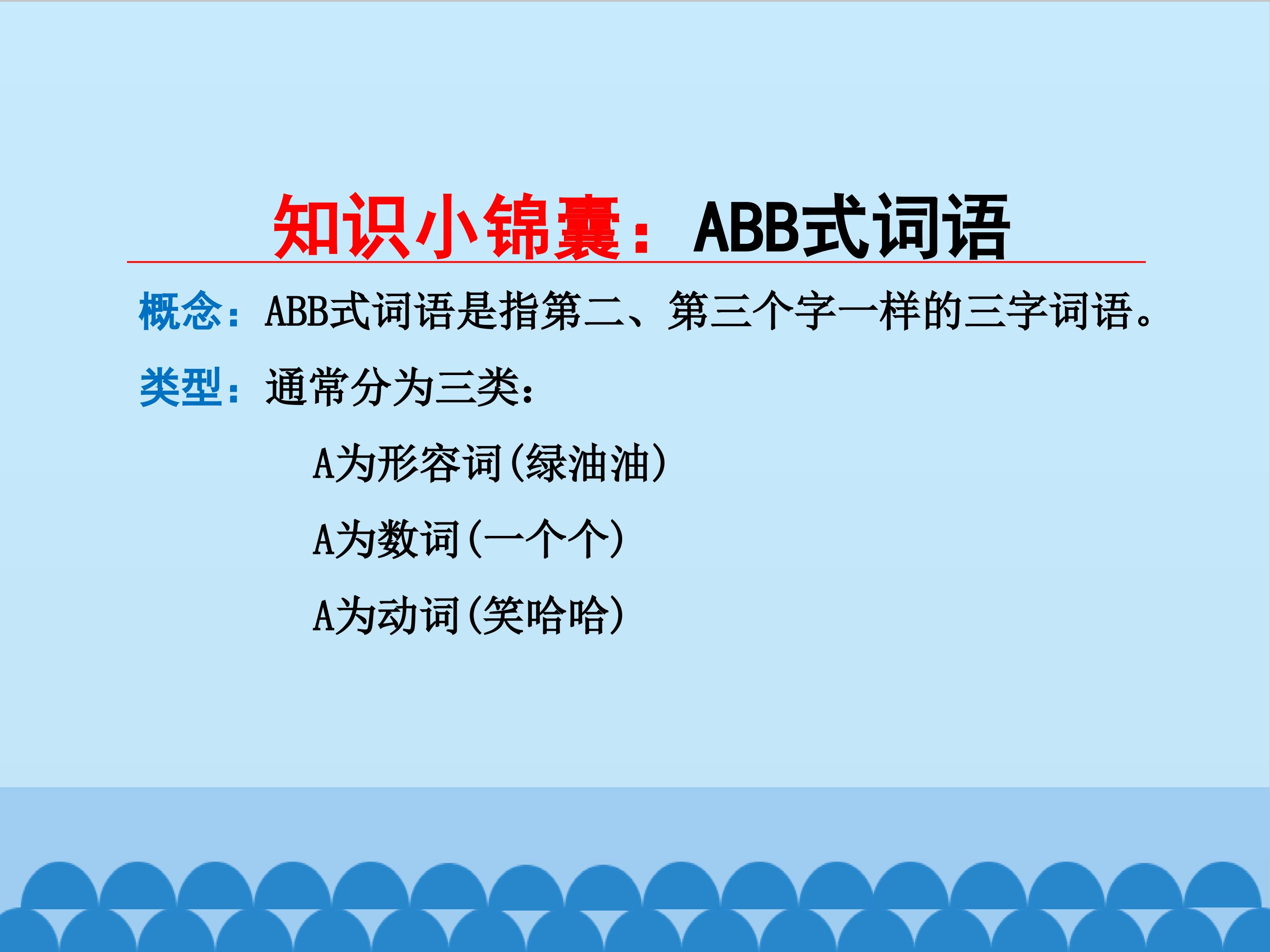 知识小锦囊：ABB式词语

概念：ABB式词语是指第二、第三个字一样的三字词语。

类型：通常分为三类：

A为形容词(绿油油)

A为数词(一个个)

A为动词(笑哈哈)